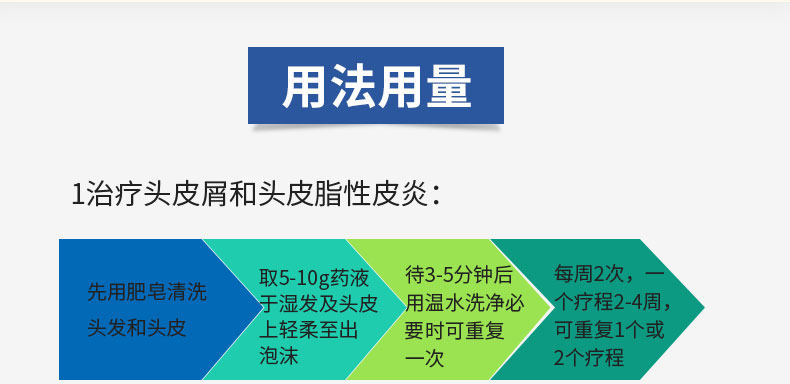 用法用量

1治疗头皮屑和头皮脂性皮炎：

先用肥皂清洗头发和头皮

取5-10g药液于湿发及头皮上轻柔至出泡沫

待3-5分钟后用温水洗净必要时可重复一次

每周2次，一个疗程2-4周，可重复1个或2个疗程